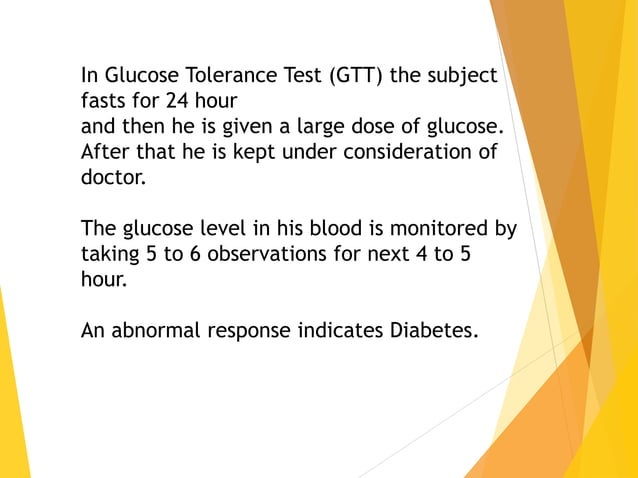 In Glucose Tolerance Test (GTT) the subject fasts for 24 hour
and then he is given a large dose of glucose. After that he is kept under consideration of doctor.

The glucose level in his blood is monitored by taking 5 to 6 observations for next 4 to 5 hour.

An abnormal response indicates Diabetes.